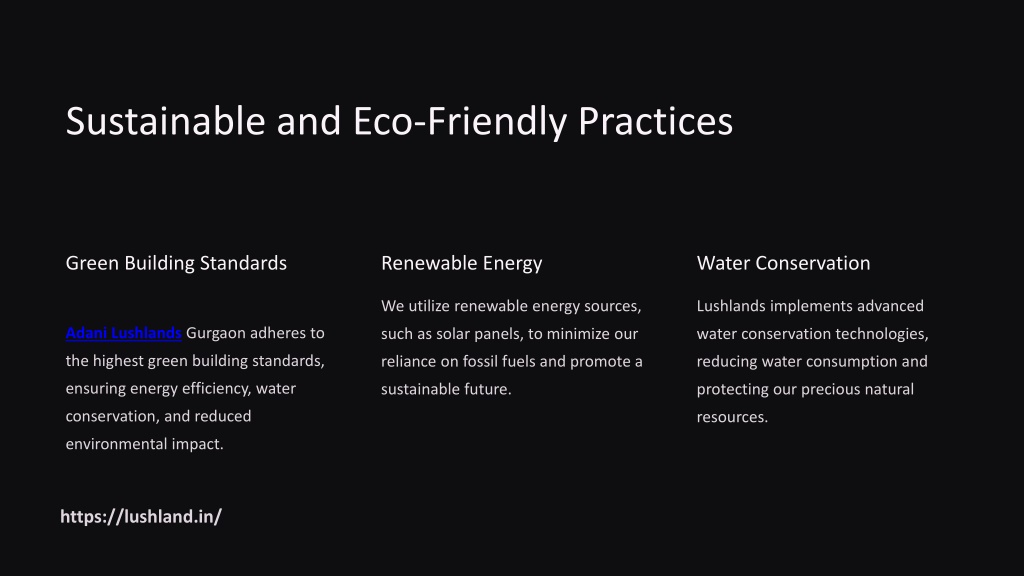 Sustainable and Eco-Friendly Practices

Green Building Standards

Adani Lushlands Gurgaon adheres to the highest green building standards, ensuring energy efficiency, water conservation, and reduced environmental impact.

Renewable Energy

We utilize renewable energy sources, such as solar panels, to minimize our reliance on fossil fuels and promote a sustainable future.

Water Conservation

Lushlands implements advanced water conservation technologies, reducing water consumption and protecting our precious natural resources.

https://lushland.in/